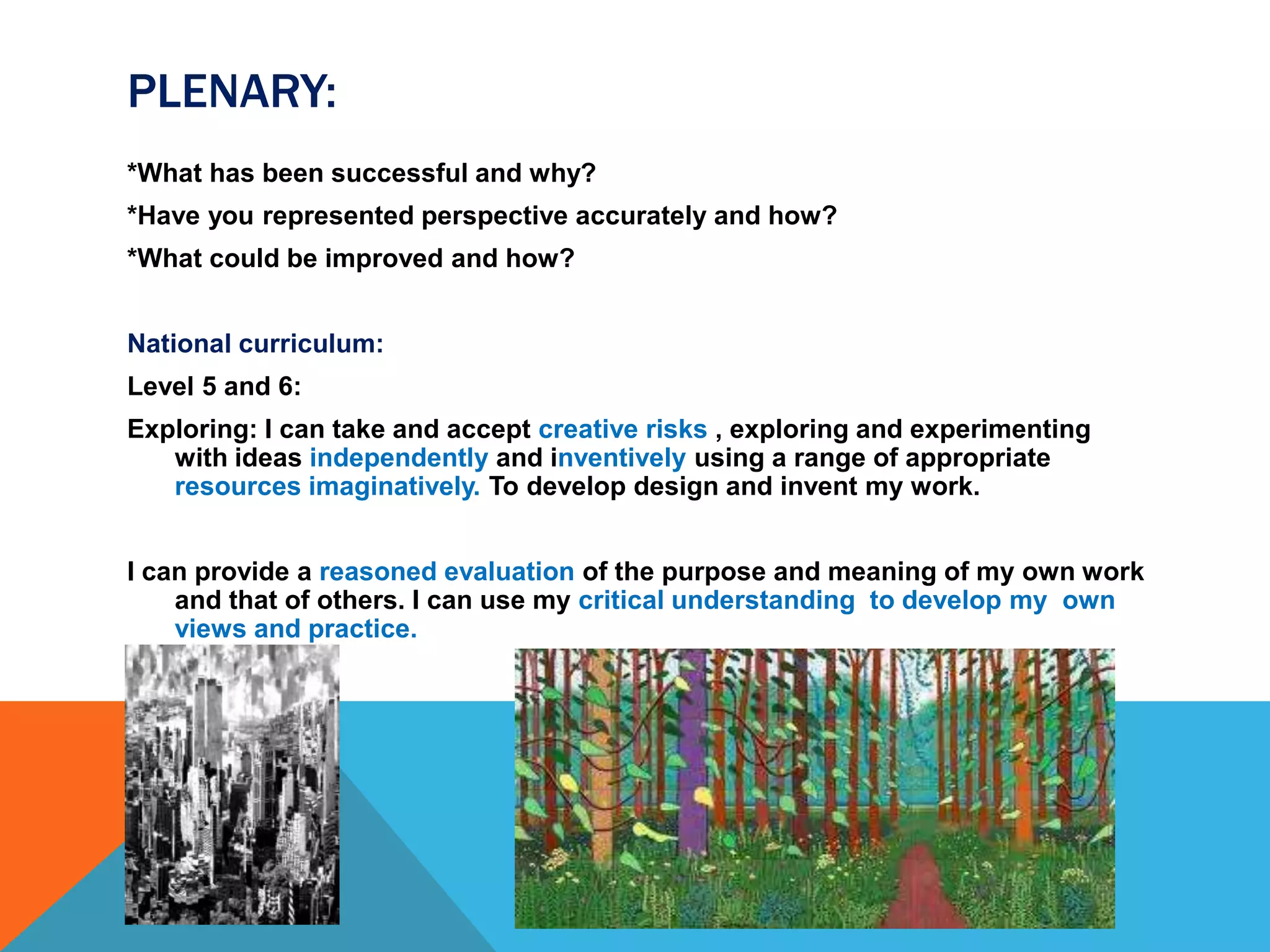 PLENARY:

*What has been successful and why?

*Have you represented perspective accurately and how?

*What could be improved and how?

National curriculum:

Level 5 and 6:

Exploring: I can take and accept creative risks , exploring and experimenting with ideas independently and inventively using a range of appropriate resources imaginatively. To develop design and invent my work.

I can provide a reasoned evaluation of the purpose and meaning of my own work and that of others. I can use my critical understanding to develop my own views and practice.